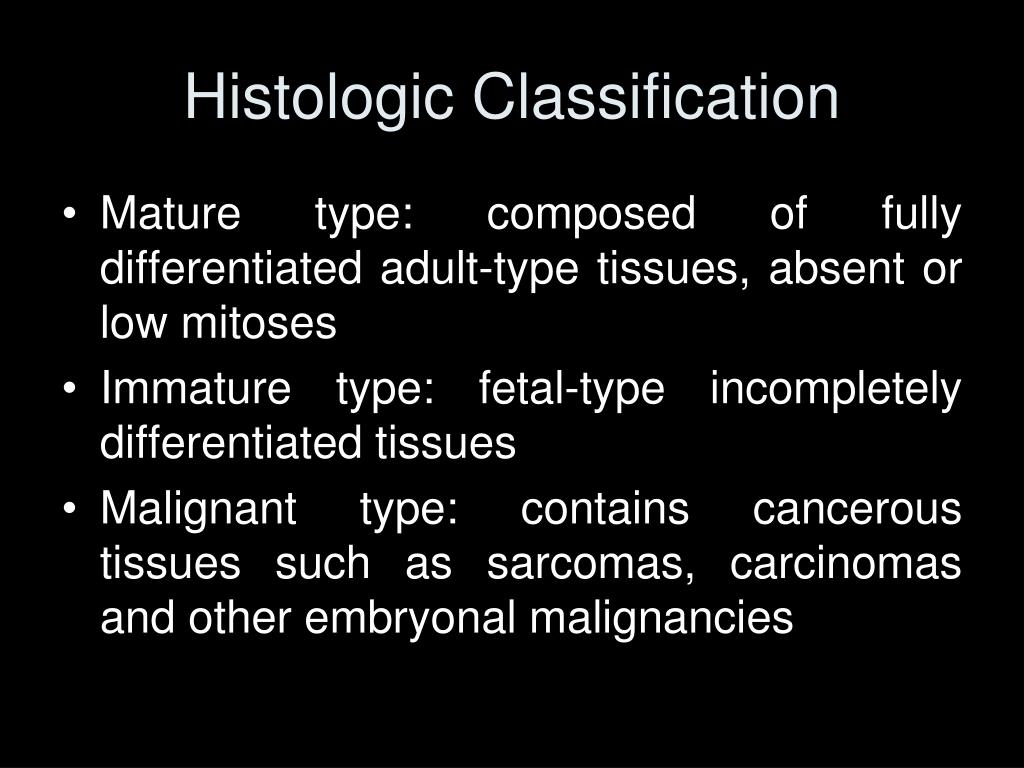 Histologic Classification

• Mature type: composed of fully differentiated adult-type tissues, absent or low mitoses

• Immature type: fetal-type incompletely differentiated tissues

• Malignant type: contains cancerous tissues such as sarcomas, carcinomas and other embryonal malignancies